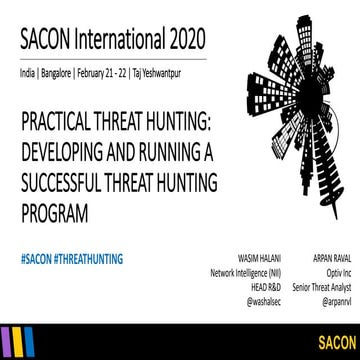 SACON International 2020

India | Bangalore | February 21 - 22 | Taj Yeshwantpur

PRACTICAL THREAT HUNTING: DEVELOPING AND RUNNING A SUCCESSFUL THREAT HUNTING PROGRAM

#SACON #THREATHUNTING

WASIM HALANI
Network Intelligence (NII)
HEAD R&D
@washalsec

ARPAN RAVAL
Optiv Inc
Senior Threat Analyst
@arpanrvl

SACON